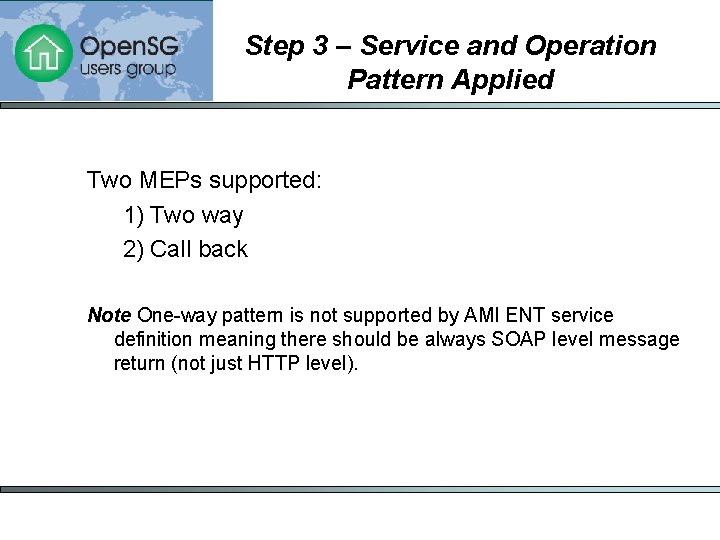 OpenSG users group

Step 3 – Service and Operation Pattern Applied

Two MEPs supported:

1) Two way

2) Call back

Note One-way pattern is not supported by AMI ENT service definition meaning there should be always SOAP level message return (not just HTTP level).